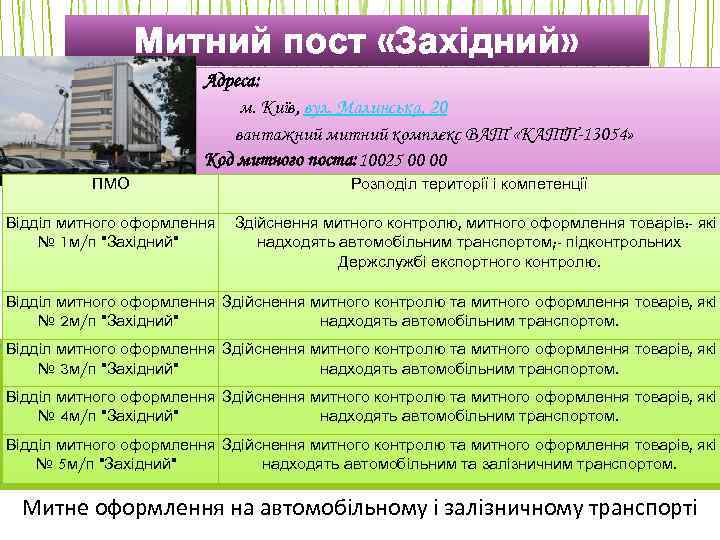 Митний пост «Західний»

Адреса:
м. Київ, вул. Малинська, 20
вантажний митний комплекс ВАТ «КАТП-13054»
Код митного поста: 10025 00 00

| ПМО | Розподіл території і компетенції |
|---|---|
| Відділ митного оформлення № 1м/п "Західний" | Здійснення митного контролю, митного оформлення товарів:- які надходять автомобільним транспортом;- підконтрольних Держслужбі експортного контролю. |
| Відділ митного оформлення № 2м/п "Західний" | Здійснення митного контролю та митного оформлення товарів, які надходять автомобільним транспортом. |
| Відділ митного оформлення № 3м/п "Західний" | Здійснення митного контролю та митного оформлення товарів, які надходять автомобільним транспортом. |
| Відділ митного оформлення № 4м/п "Західний" | Здійснення митного контролю та митного оформлення товарів, які надходять автомобільним транспортом. |
| Відділ митного оформлення № 5м/п "Західний" | Здійснення митного контролю та митного оформлення товарів, які надходять автомобільним та залізничним транспортом. |

Митне оформлення на автомобільному і залізничному транспорті